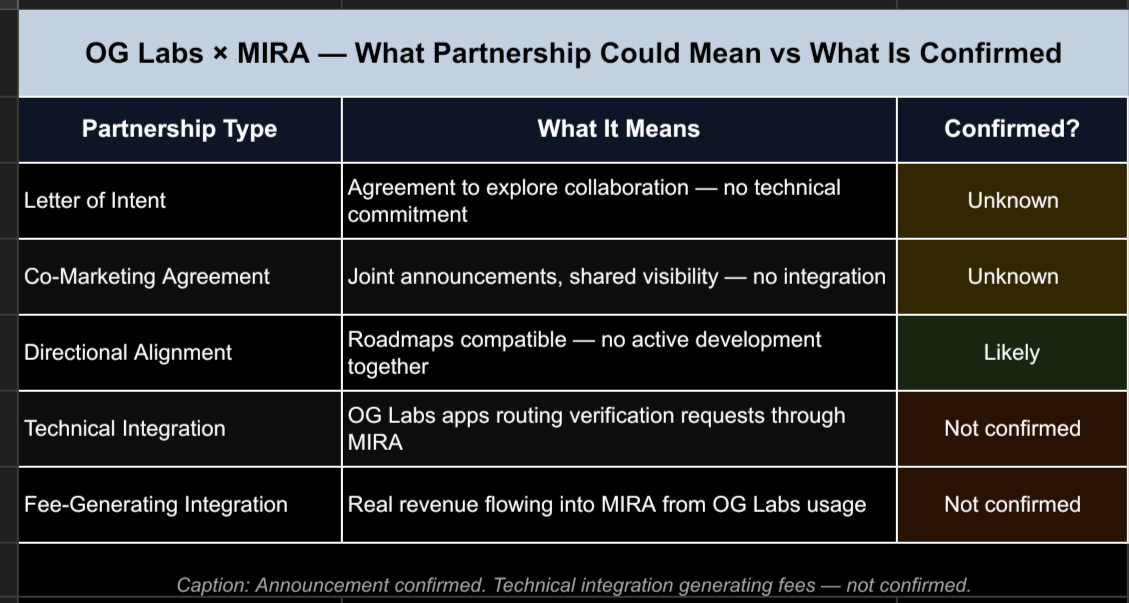 OG Labs × MIRA — What Partnership Could Mean vs What Is Confirmed

| Partnership Type | What It Means | Confirmed? |
|---|---|---|
| Letter of Intent | Agreement to explore collaboration — no technical commitment | Unknown |
| Co-Marketing Agreement | Joint announcements, shared visibility — no integration | Unknown |
| Directional Alignment | Roadmaps compatible — no active development together | Likely |
| Technical Integration | OG Labs apps routing verification requests through MIRA | Not confirmed |
| Fee-Generating Integration | Real revenue flowing into MIRA from OG Labs usage | Not confirmed |

Caption: Announcement confirmed. Technical integration generating fees — not confirmed.